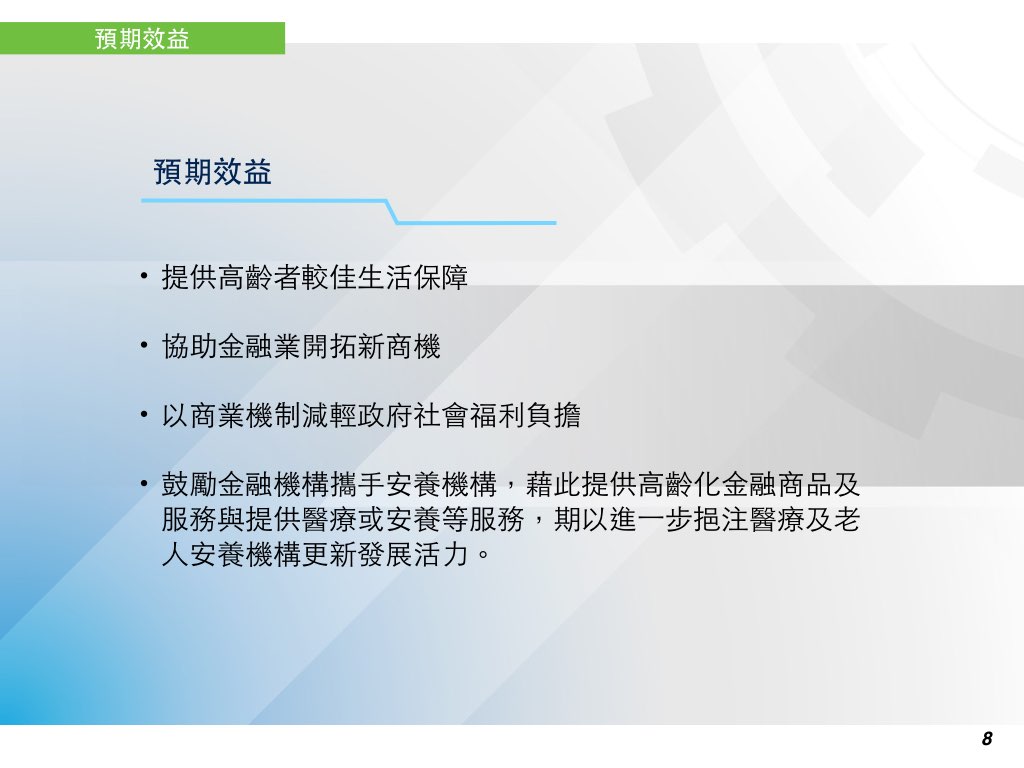 預期效益

預期效益

• 提供高齡者較佳生活保障

• 協助金融業開拓新商機

• 以商業機制減輕政府社會福利負擔

• 鼓勵金融機構攜手安養機構，藉此提供高齡化金融商品及服務與提供醫療或安養等服務，期以進一步挹注醫療及老人安養機構更新發展活力。

8